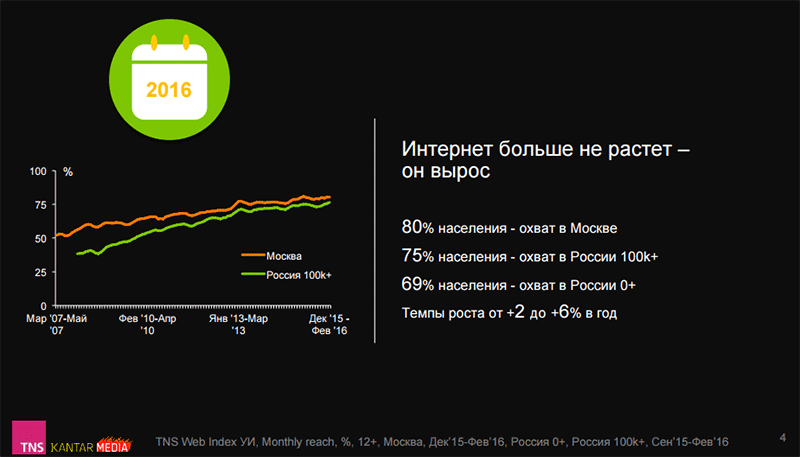 2016

100
%
75
50
25
0
Москва
Россия 100k+
Мар '07-Май '07
Фев '10-Апр '10
Янв '13-Мар '13
Дек '15 - Фев '16

Интернет больше не растет – он вырос

80% населения - охват в Москве

75% населения - охват в России 100k+

69% населения - охват в России 0+

Темпы роста от +2 до +6% в год

TNS KANTAR MEDIA

TNS Web Index УИ, Monthly reach, %, 12+, Москва, Дек'15-Фев'16, Россия 0+, Россия 100k+, Сен'15-Фев'16

4